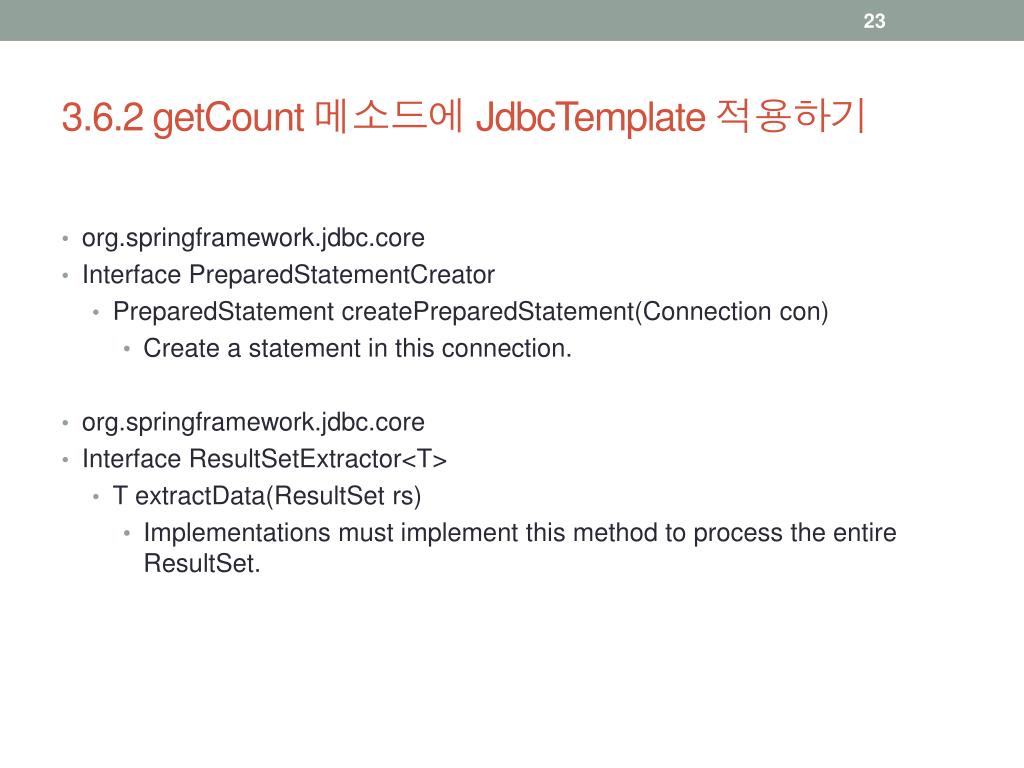 23

3.6.2 getCount 메소드에 JdbcTemplate 적용하기

• org.springframework.jdbc.core
• Interface PreparedStatementCreator
  • PreparedStatement createPreparedStatement(Connection con)
    • Create a statement in this connection.

• org.springframework.jdbc.core
• Interface ResultSetExtractor<T>
  • T extractData(ResultSet rs)
    • Implementations must implement this method to process the entire ResultSet.